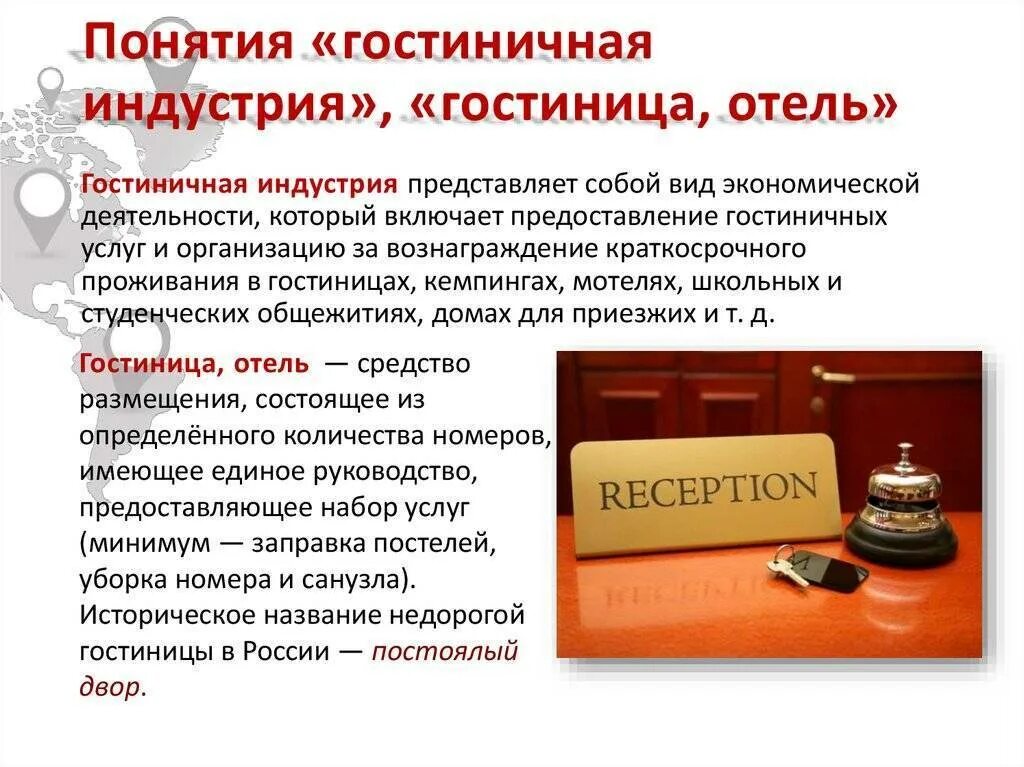 Понятия «гостиничная индустрия», «гостиница, отель»

Гостиничная индустрия представляет собой вид экономической деятельности, который включает предоставление гостиничных услуг и организацию за вознаграждение краткосрочного проживания в гостиницах, кемпингах, мотелях, школьных и студенческих общежитиях, домах для приезжих и т. д.

Гостиница, отель — средство размещения, состоящее из определённого количества номеров, имеющее единое руководство, предоставляющее набор услуг (минимум — заправка постелей, уборка номера и санузла). Историческое название недорогой гостиницы в России — постоялый двор.

RECEPTION